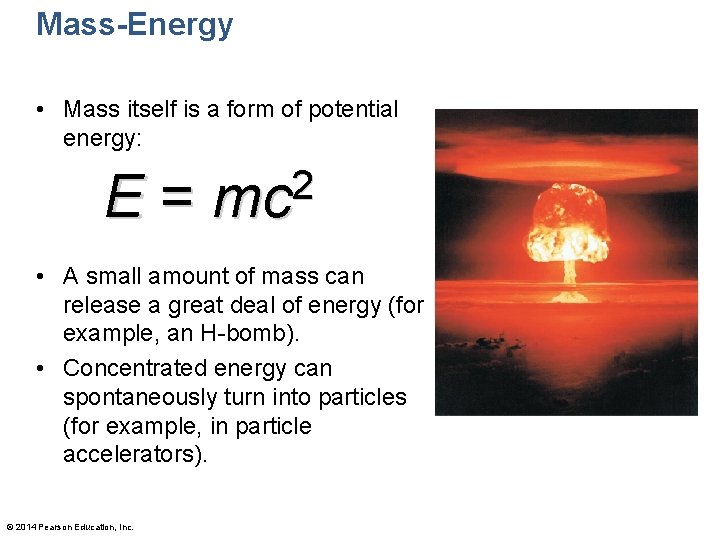 Mass-Energy

• Mass itself is a form of potential energy:

$E = mc^2$

• A small amount of mass can release a great deal of energy (for example, an H-bomb).

• Concentrated energy can spontaneously turn into particles (for example, in particle accelerators).

© 2014 Pearson Education, Inc.